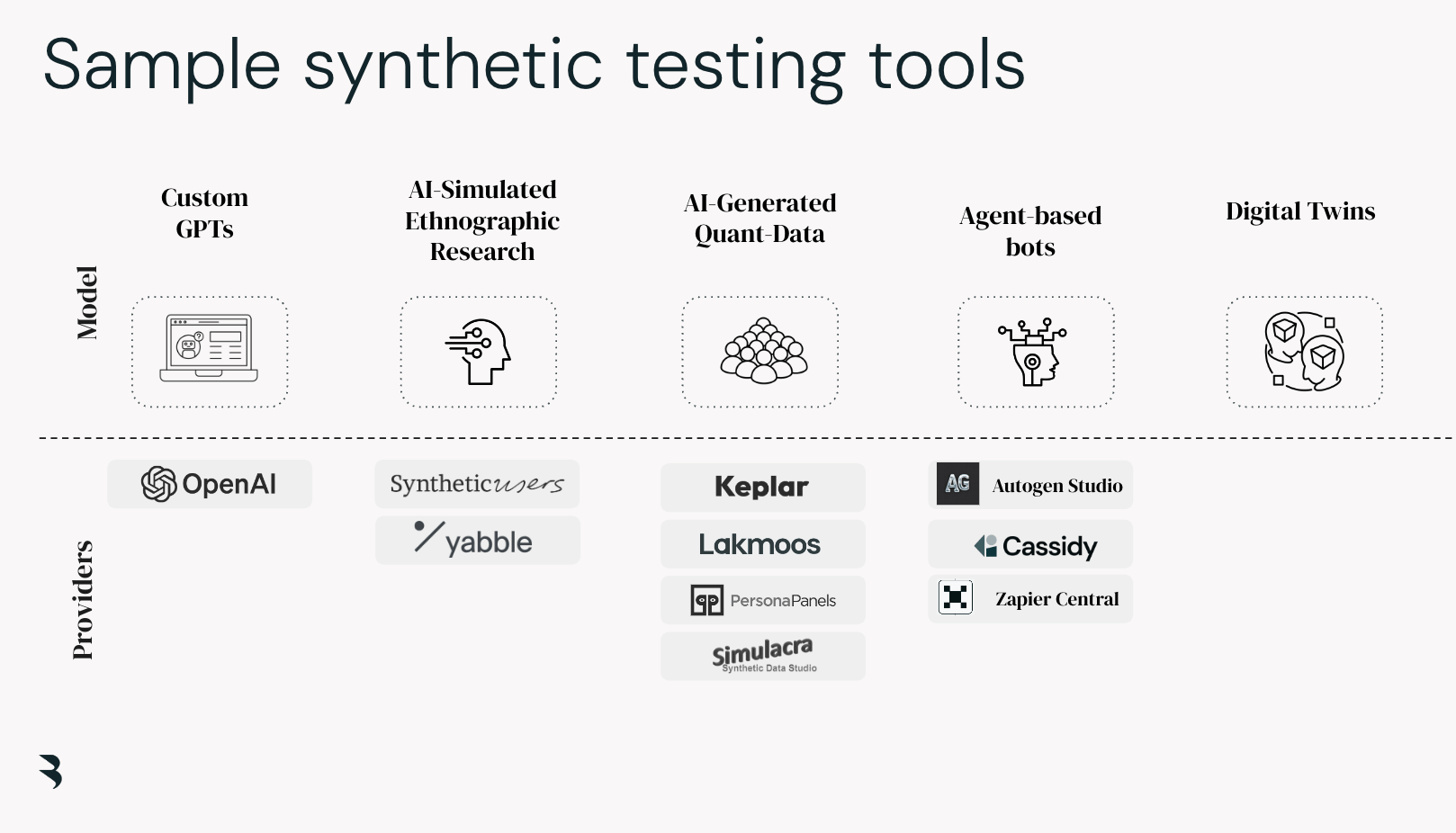 Sample synthetic testing tools

Model

Custom GPTs

AI-Simulated Ethnographic Research

AI-Generated Quant-Data

Agent-based bots

Digital Twins

Providers

OpenAI

Syntheticusers

yabble

Keplar

Lakmoos

PersonaPanels

Simulacra
Synthetic Data Studio

AG Autogen Studio

Cassidy

Zapier Central